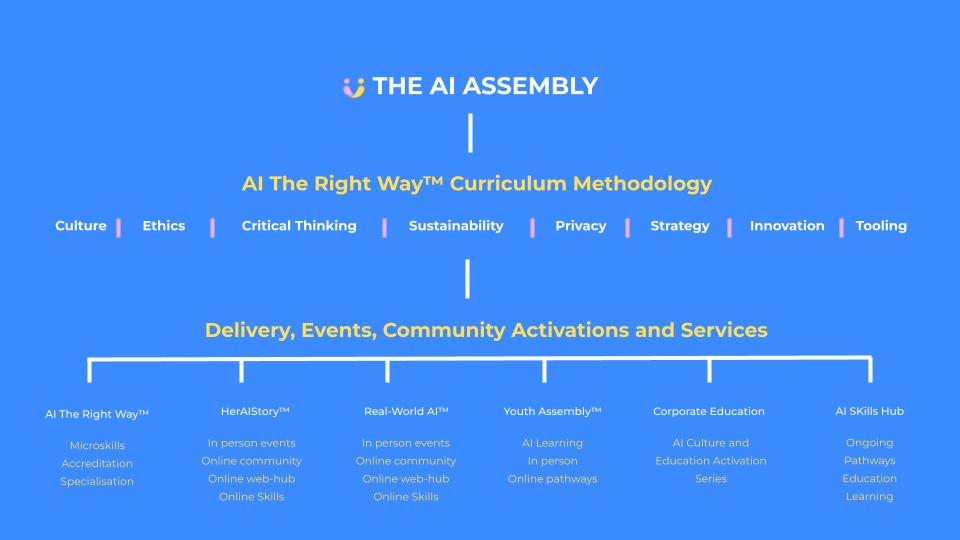 THE AI ASSEMBLY

AI The Right Way™ Curriculum Methodology

Culture | Ethics | Critical Thinking | Sustainability | Privacy | Strategy | Innovation | Tooling

Delivery, Events, Community Activations and Services

AI The Right Way™
Microskills
Accreditation
Specialisation

HerAIStory™
In person events
Online community
Online web-hub
Online Skills

Real-World AI™
In person events
Online community
Online web-hub
Online Skills

Youth Assembly™
AI Learning
In person
Online pathways

Corporate Education
AI Culture and
Education Activation
Series

AI SKills Hub
Ongoing
Pathways
Education
Learning